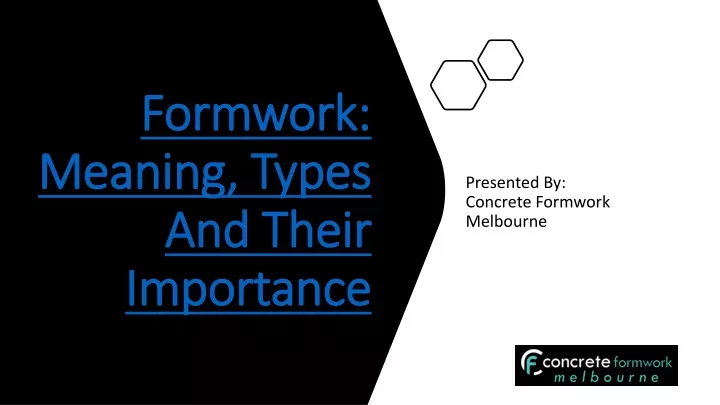 Formwork: Meaning, Types And Their Importance

Presented By:
Concrete Formwork Melbourne

concrete formwork
melbourne